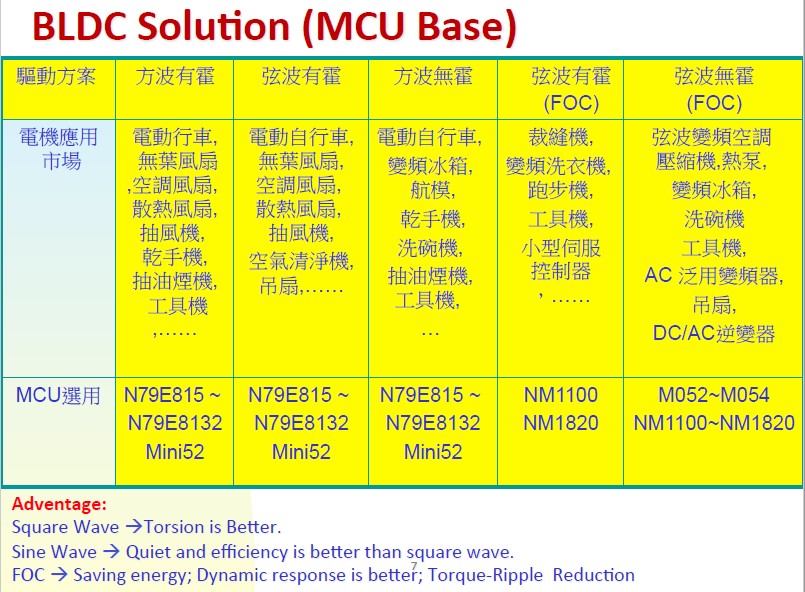 BLDC Solution (MCU Base)

| 驅動方案 | 方波有霍 | 弦波有霍 | 方波無霍 | 弦波有霍 (FOC) | 弦波無霍 (FOC) |
|---|---|---|---|---|---|
| 電機應用市場 | 電動行車, 無葉風扇 ,空調風扇, 散熱風扇, 抽風機, 乾手機, 抽油煙機, 工具機 ,…… | 電動自行車, 無葉風扇, 空調風扇, 散熱風扇, 抽風機, 空氣清淨機, 吊扇,…… | 電動自行車, 變頻冰箱, 航模, 乾手機, 洗碗機, 抽油煙機, 工具機, … | 裁縫機, 變頻洗衣機, 跑步機, 工具機, 小型伺服控制器 ,…… | 弦波變頻空調壓縮機,熱泵, 變頻冰箱, 洗碗機 工具機, AC 泛用變頻器, 吊扇, DC/AC逆變器 |
| MCU選用 | N79E815 ~ N79E8132 Mini52 | N79E815 ~ N79E8132 Mini52 | N79E815 ~ N79E8132 Mini52 | NM1100 NM1820 | M052~M054 NM1100~NM1820 |

Adventage:
Square Wave →Torsion is Better.
Sine Wave → Quiet and efficiency is better than square wave.
FOC → Saving energy; Dynamic response is better; Torque-Ripple Reduction

7